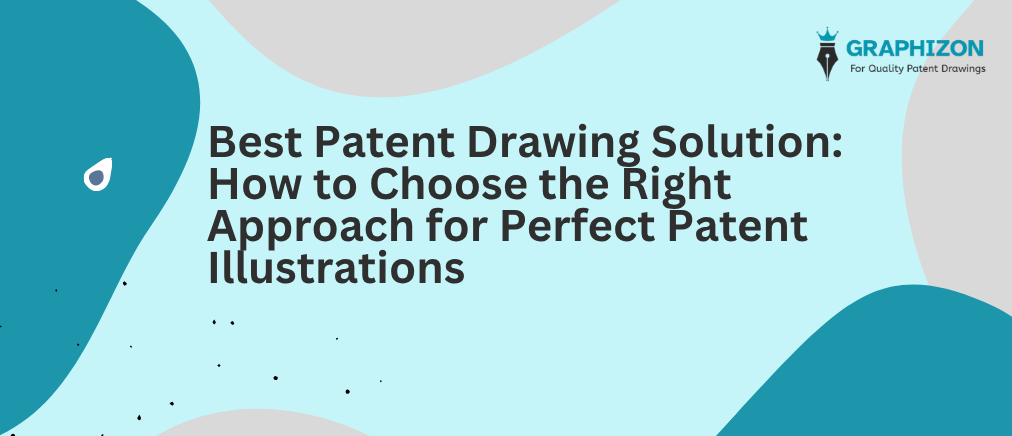 GRAPHIZON
For Quality Patent Drawings

Best Patent Drawing Solution: How to Choose the Right Approach for Perfect Patent Illustrations